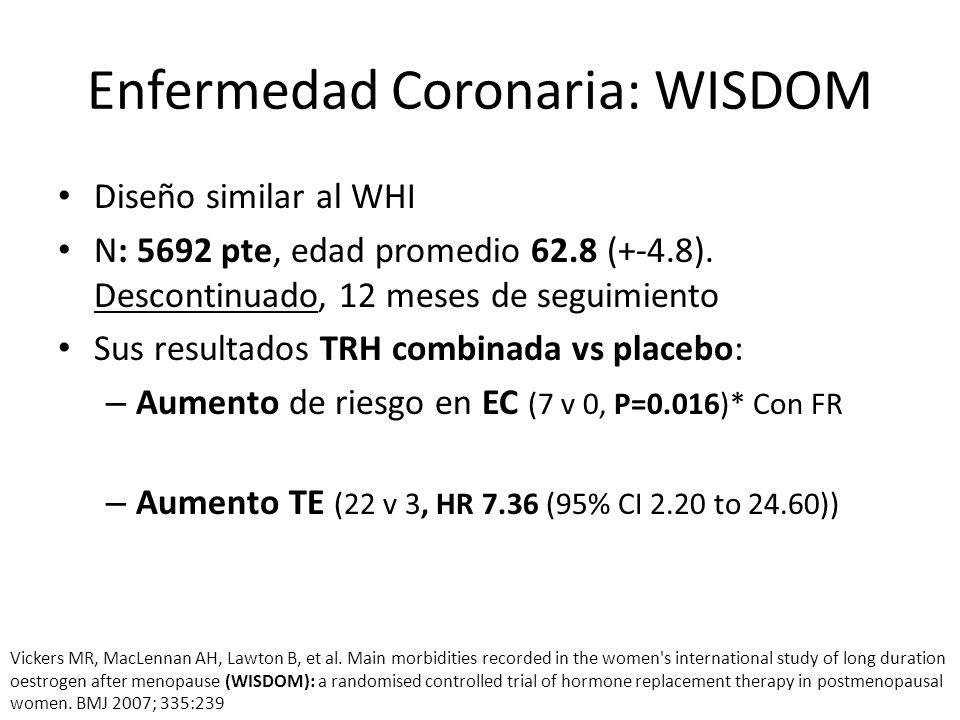 Enfermedad Coronaria: WISDOM

• Diseño similar al WHI
• N: 5692 pte, edad promedio 62.8 (+-4.8). Descontinuado, 12 meses de seguimiento
• Sus resultados TRH combinada vs placebo:
  – Aumento de riesgo en EC (7 v 0, P=0.016)* Con FR
  – Aumento TE (22 v 3, HR 7.36 (95% CI 2.20 to 24.60))

Vickers MR, MacLennan AH, Lawton B, et al. Main morbidities recorded in the women's international study of long duration oestrogen after menopause (WISDOM): a randomised controlled trial of hormone replacement therapy in postmenopausal women. BMJ 2007; 335:239